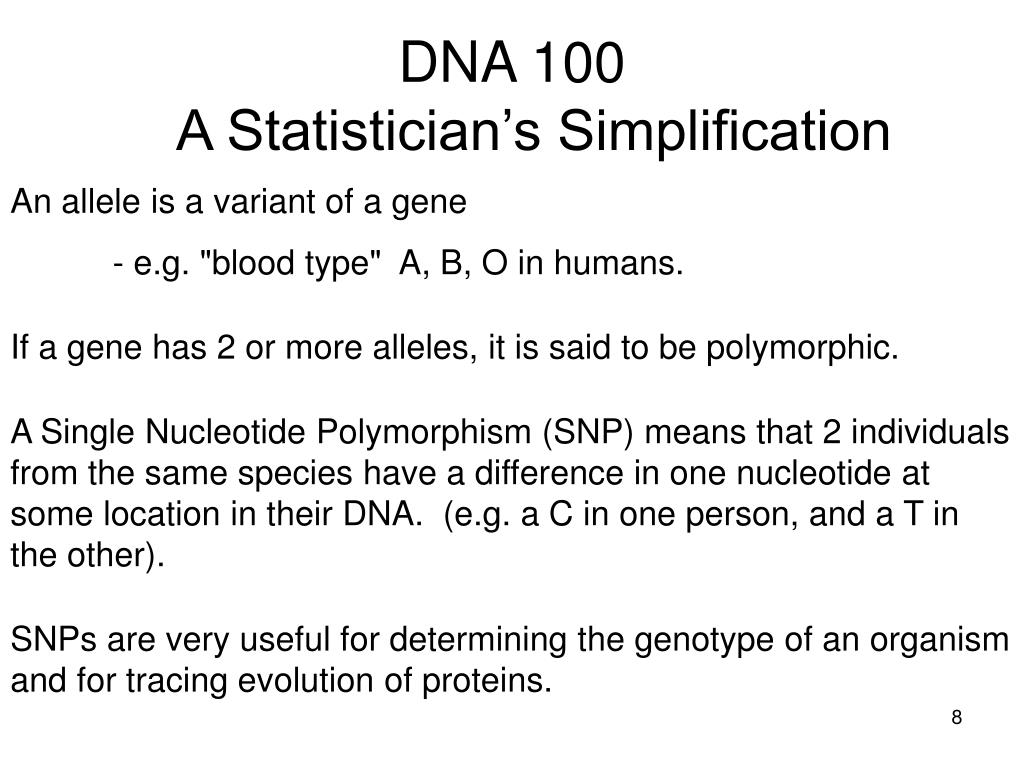 DNA 100
A Statistician’s Simplification

An allele is a variant of a gene

- e.g. "blood type" A, B, O in humans.

If a gene has 2 or more alleles, it is said to be polymorphic.

A Single Nucleotide Polymorphism (SNP) means that 2 individuals from the same species have a difference in one nucleotide at some location in their DNA. (e.g. a C in one person, and a T in the other).

SNPs are very useful for determining the genotype of an organism and for tracing evolution of proteins.

8